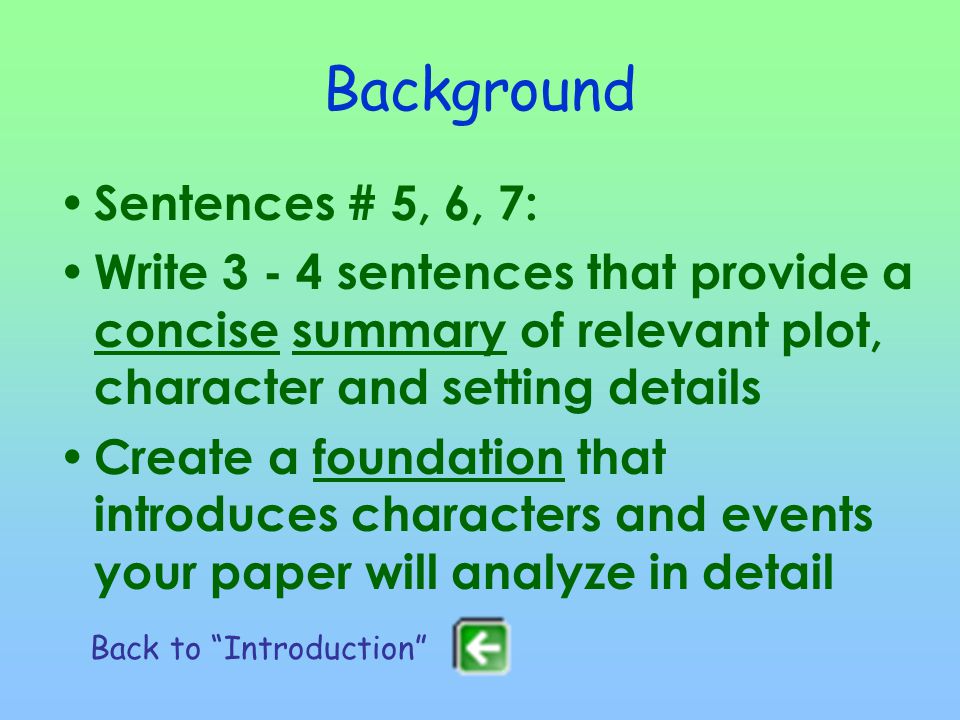 Background

• Sentences # 5, 6, 7:

• Write 3 - 4 sentences that provide a concise summary of relevant plot, character and setting details

• Create a foundation that introduces characters and events your paper will analyze in detail

Back to “Introduction”